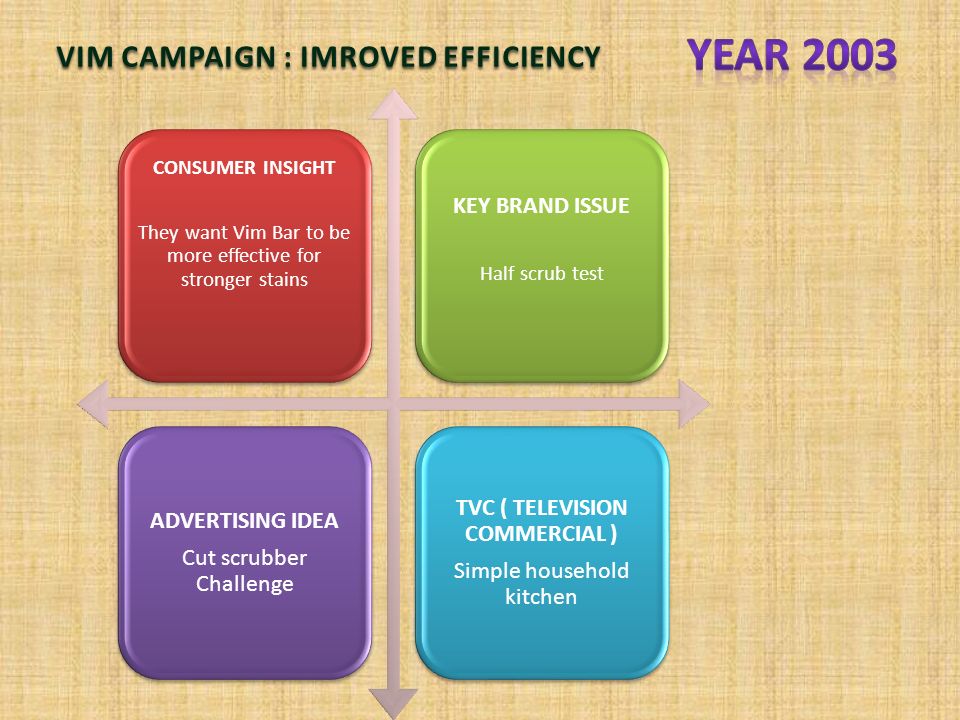 VIM CAMPAIGN : IMROVED EFFICIENCY

YEAR 2003

CONSUMER INSIGHT

They want Vim Bar to be more effective for stronger stains

KEY BRAND ISSUE

Half scrub test

ADVERTISING IDEA

Cut scrubber Challenge

TVC ( TELEVISION COMMERCIAL )

Simple household kitchen